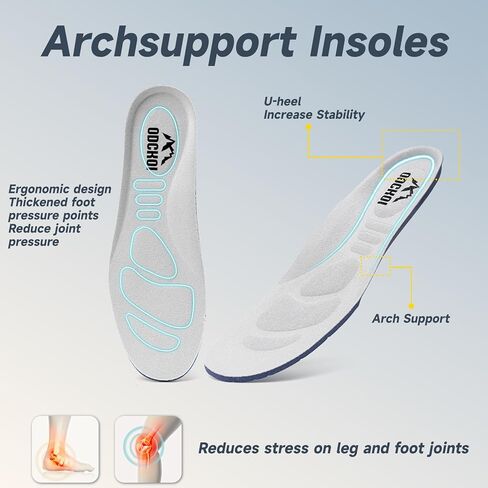 Archsupport Insoles

U-heel
Increase Stability

ODCHOI

Ergonomic design
Thickened foot pressure points
Reduce joint pressure

ODCHOI

Arch Support

Reduces stress on leg and foot joints